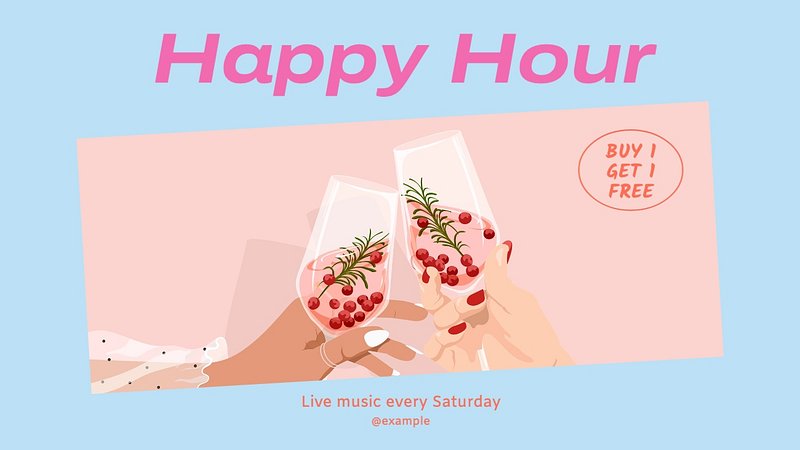 Happy Hour

BUY 1 GET 1 FREE

Live music every Saturday
@example